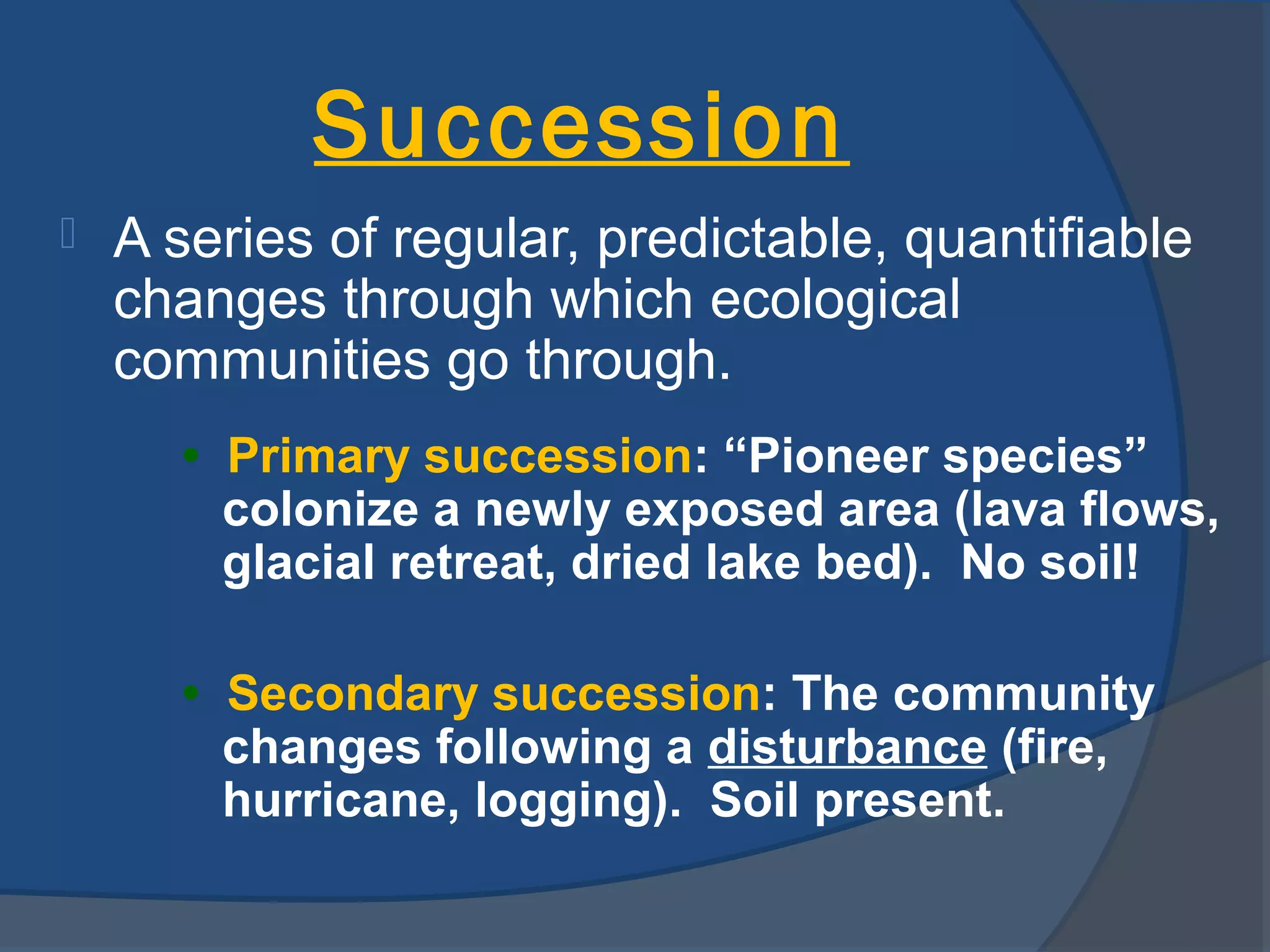 Succession

A series of regular, predictable, quantifiable changes through which ecological communities go through.

• Primary succession: “Pioneer species” colonize a newly exposed area (lava flows, glacial retreat, dried lake bed). No soil!

• Secondary succession: The community changes following a disturbance (fire, hurricane, logging). Soil present.